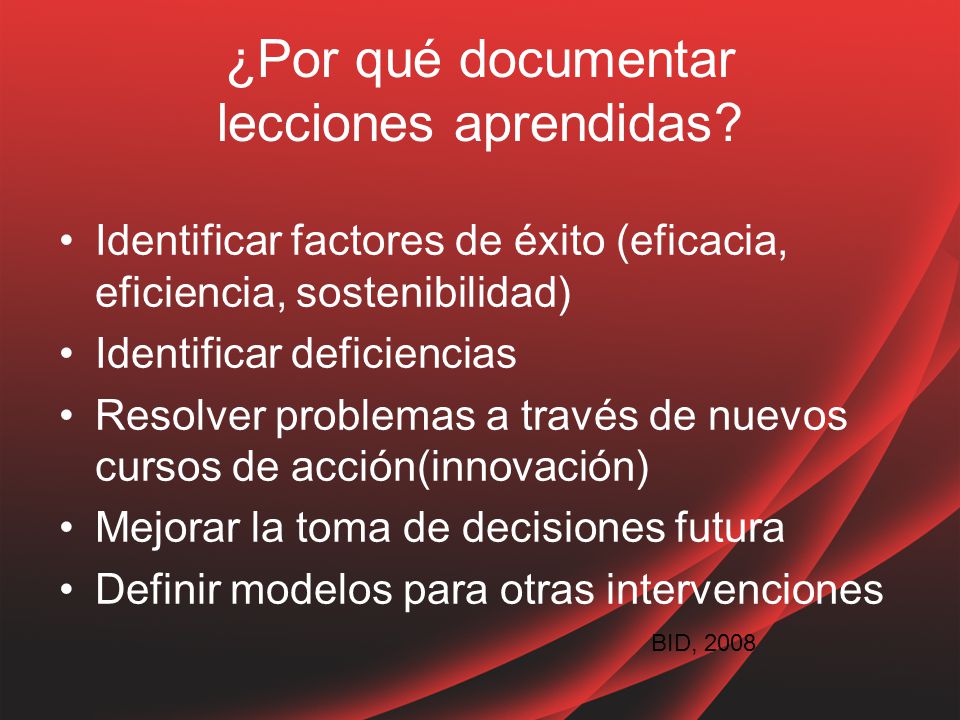 ¿Por qué documentar lecciones aprendidas?

• Identificar factores de éxito (eficacia, eficiencia, sostenibilidad)
• Identificar deficiencias
• Resolver problemas a través de nuevos cursos de acción(innovación)
• Mejorar la toma de decisiones futura
• Definir modelos para otras intervenciones

BID, 2008